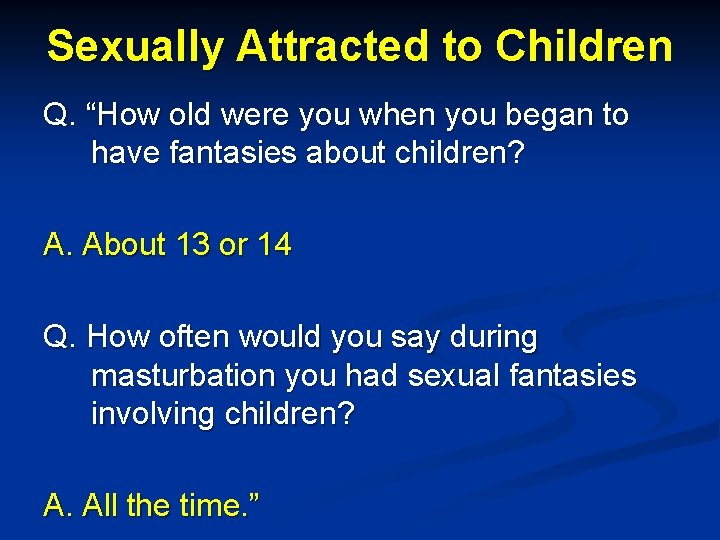 Sexually Attracted to Children

Q. “How old were you when you began to have fantasies about children?

A. About 13 or 14

Q. How often would you say during masturbation you had sexual fantasies involving children?

A. All the time.”